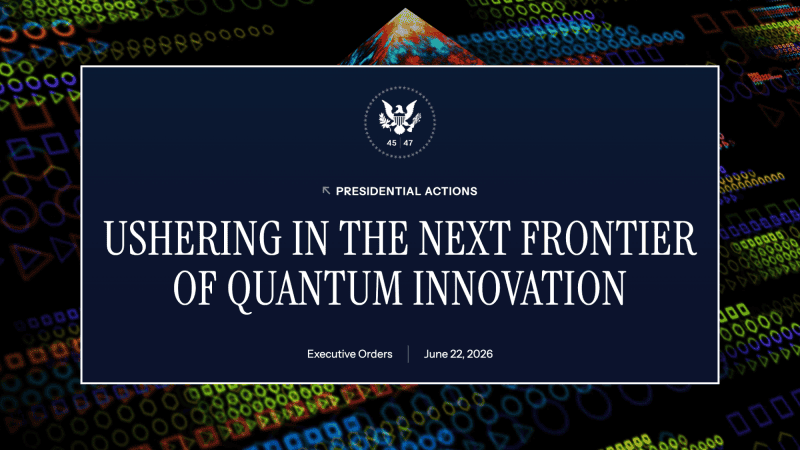 45 | 47

PRESIDENTIAL ACTIONS

USHERING IN THE NEXT FRONTIER OF QUANTUM INNOVATION

Executive Orders | June 22, 2026